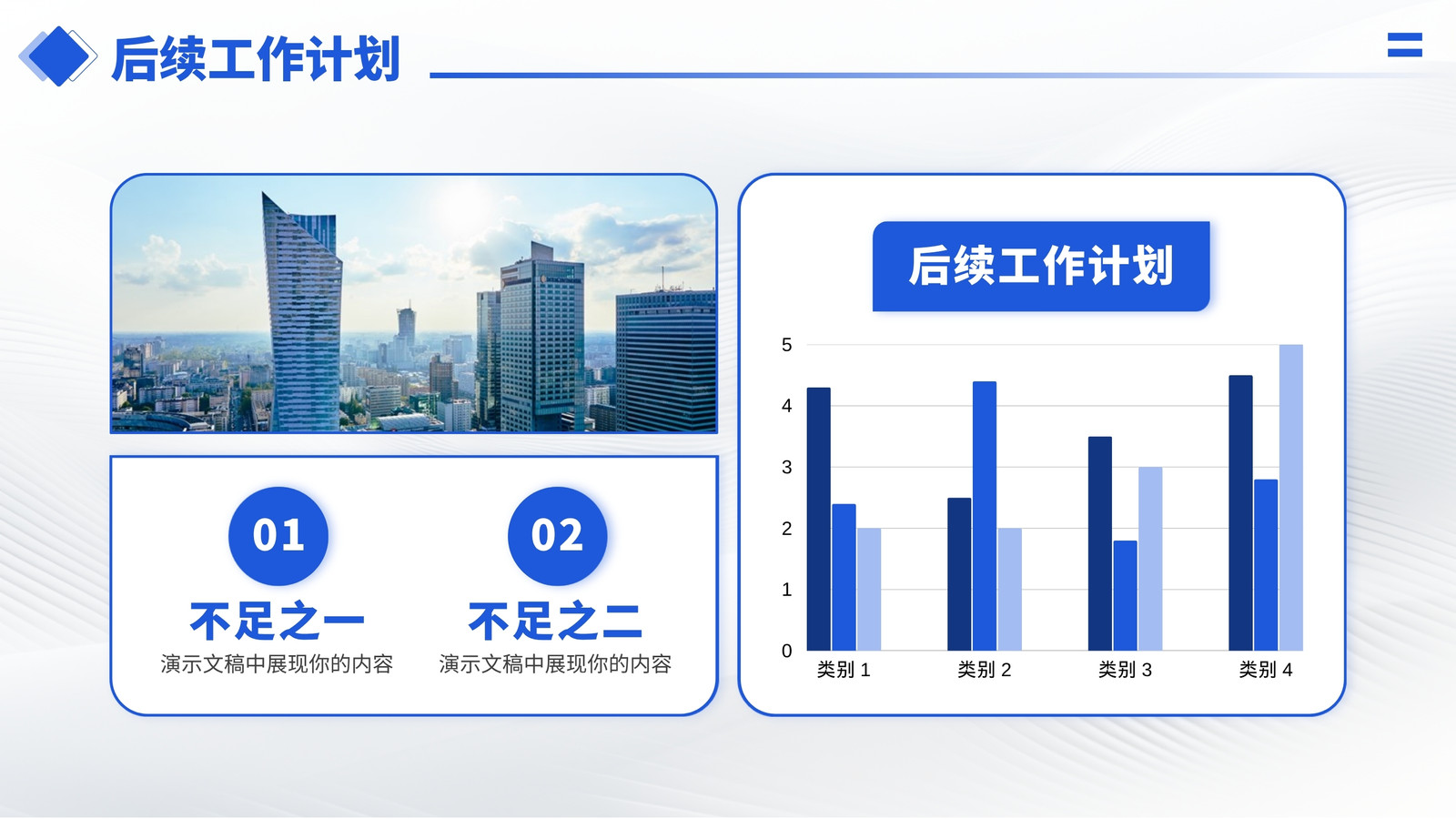 后续工作计划

01
不足之一
演示文稿中展现你的内容

02
不足之二
演示文稿中展现你的内容

后续工作计划

5
4
3
2
1
0
类别 1
类别 2
类别 3
类别 4